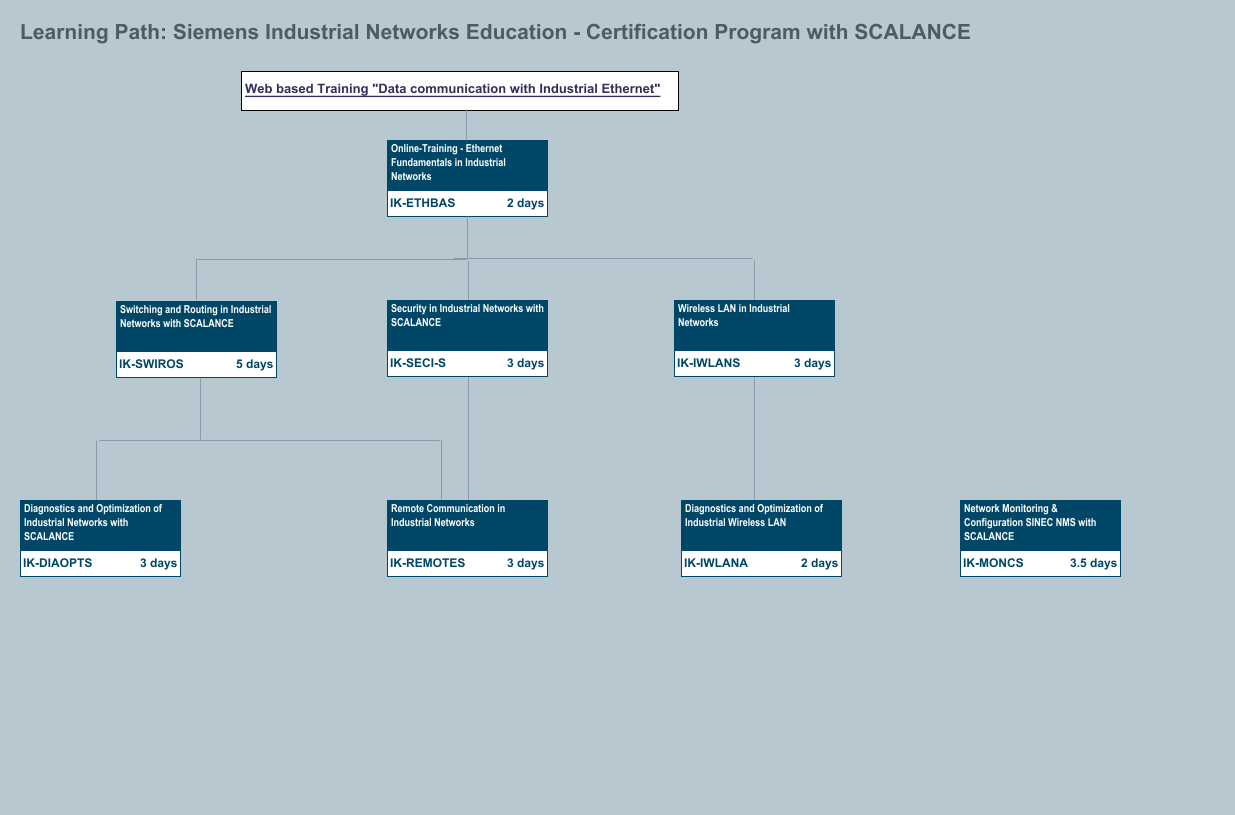 Learning Path: Siemens Industrial Networks Education - Certification Program with SCALANCE

Web based Training "Data communication with Industrial Ethernet"

Online-Training - Ethernet Fundamentals in Industrial Networks
IK-ETHBAS 2 days

Switching and Routing in Industrial Networks with SCALANCE
IK-SWIROS 5 days

Security in Industrial Networks with SCALANCE
IK-SECI-S 3 days

Wireless LAN in Industrial Networks
IK-IWLANS 3 days

Diagnostics and Optimization of Industrial Networks with SCALANCE
IK-DIAOPTS 3 days

Remote Communication in Industrial Networks
IK-REMOTES 3 days

Diagnostics and Optimization of Industrial Wireless LAN
IK-IWLANA 2 days

Network Monitoring & Configuration SINEC NMS with SCALANCE
IK-MONCS 3.5 days